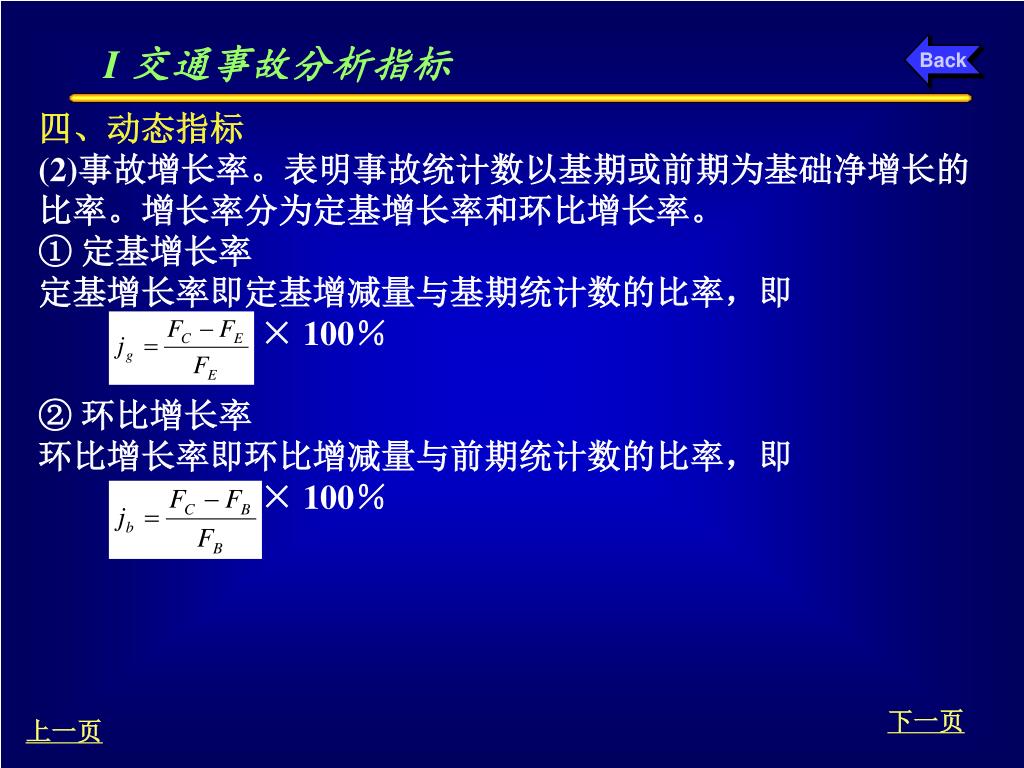 I 交通事故分析指标

Back

四、动态指标

(2)事故增长率。表明事故统计数以基期或前期为基础净增长的比率。增长率分为定基增长率和环比增长率。

① 定基增长率

定基增长率即定基增减量与基期统计数的比率，即

$j_g = \frac{F_C - F_E}{F_E}$ × 100％

② 环比增长率

环比增长率即环比增减量与前期统计数的比率，即

$j_b = \frac{F_C - F_B}{F_B}$ × 100％

上一页

下一页